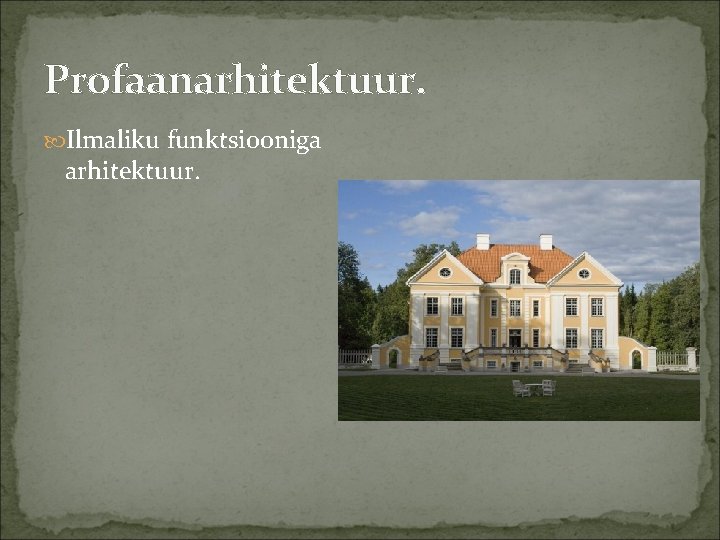 Profaanarhitektuur.

Ilmaliku funktsiooniga arhitektuur.